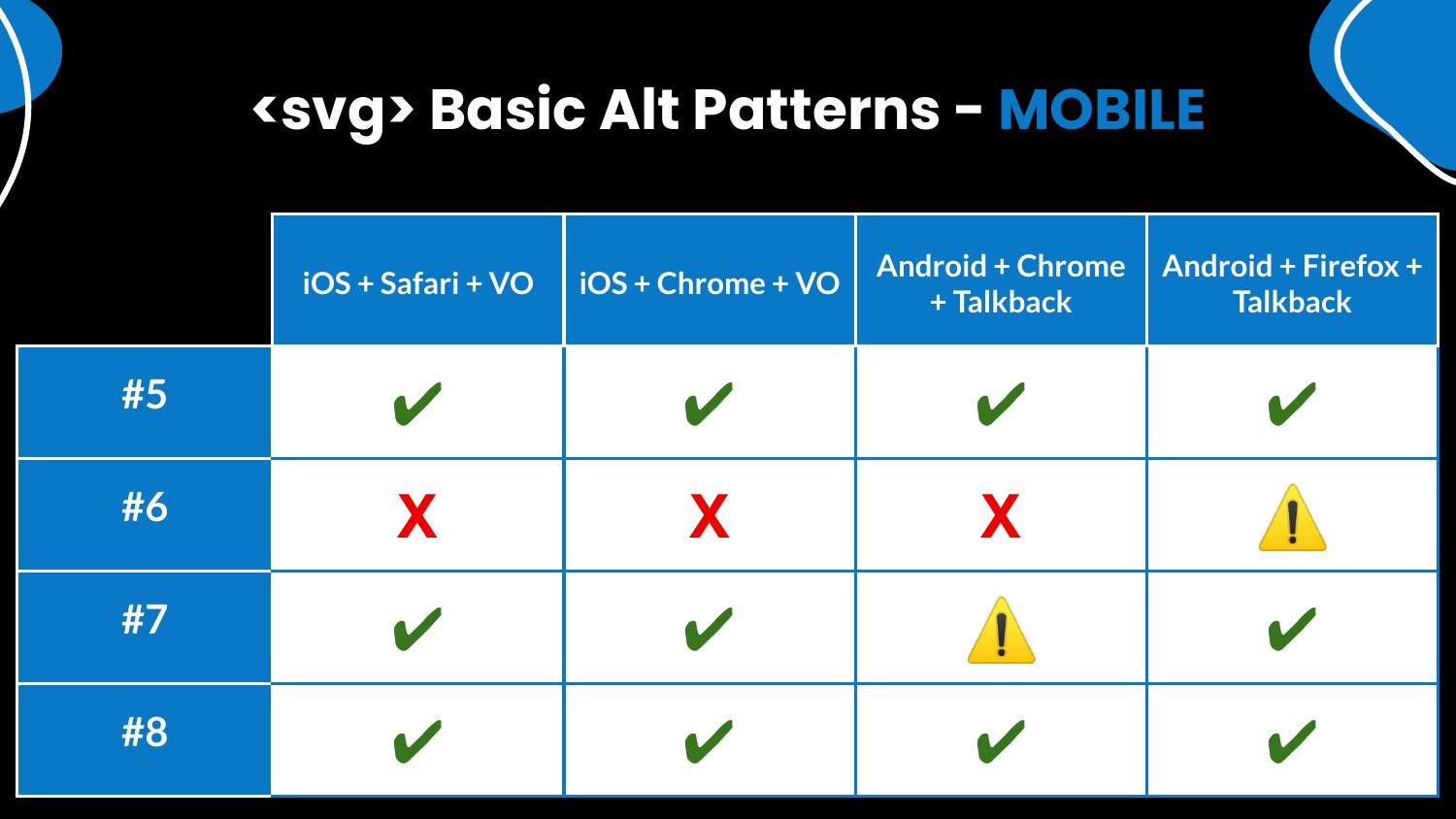 <svg> Basic Alt Patterns - MOBILE

|  | iOS + Safari + VO | iOS + Chrome + VO | Android + Chrome + Talkback | Android + Firefox + Talkback |
|---|---|---|---|---|
| #5 | ✔ | ✔ | ✔ | ✔ |
| #6 | X | X | X | ⚠ |
| #7 | ✔ | ✔ | ⚠ | ✔ |
| #8 | ✔ | ✔ | ✔ | ✔ |